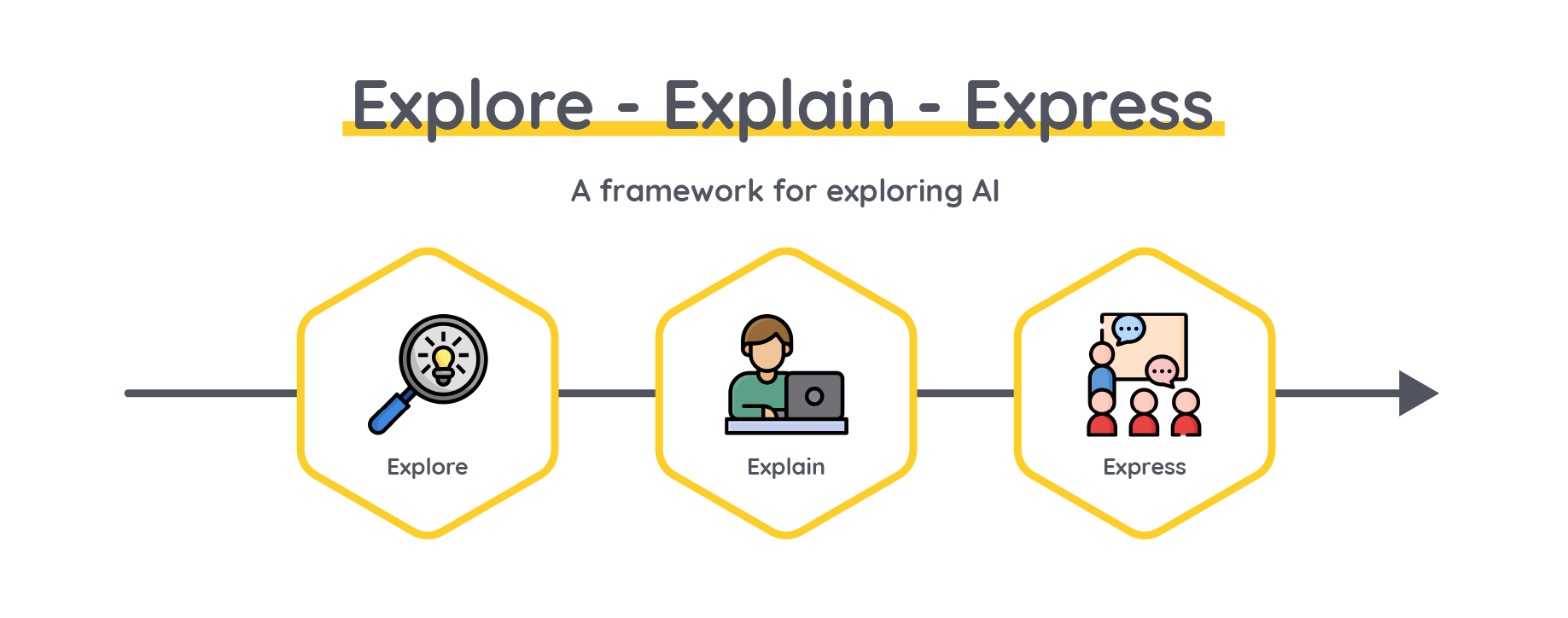 Explore - Explain - Express

A framework for exploring AI

Explore

Explain

Express